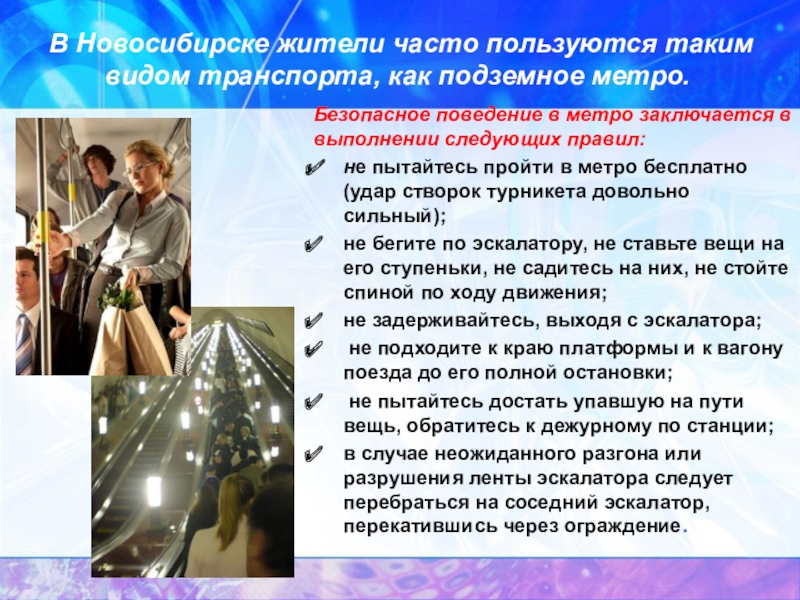 В Новосибирске жители часто пользуются таким видом транспорта, как подземное метро.

Безопасное поведение в метро заключается в выполнении следующих правил:

не пытайтесь пройти в метро бесплатно (удар створок турникета довольно сильный);

не бегите по эскалатору, не ставьте вещи на его ступеньки, не садитесь на них, не стойте спиной по ходу движения;

не задерживайтесь, выходя с эскалатора;

не подходите к краю платформы и к вагону поезда до его полной остановки;

не пытайтесь достать упавшую на пути вещь, обратитесь к дежурному по станции;

в случае неожиданного разгона или разрушения ленты эскалатора следует перебраться на соседний эскалатор, перекатившись через ограждение.